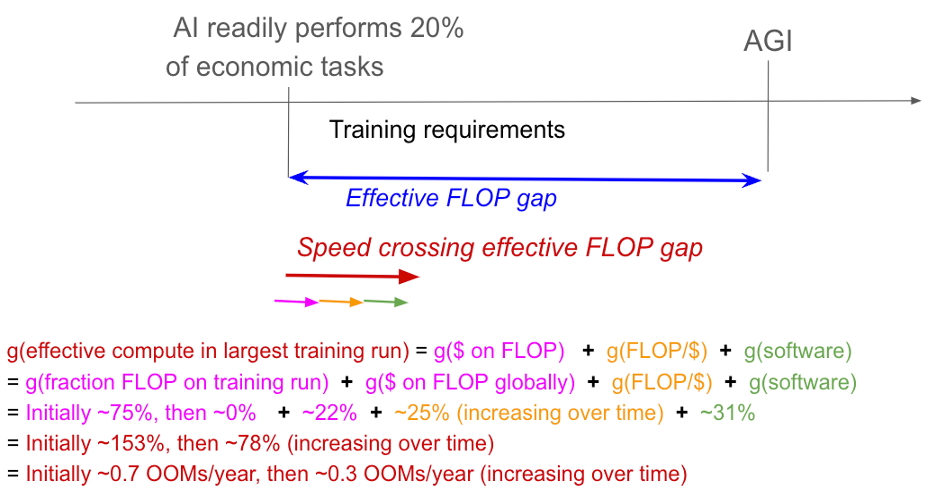 AI readily performs 20% of economic tasks

AGI

Training requirements

Effective FLOP gap

Speed crossing effective FLOP gap

g(effective compute in largest training run) = g(\$ on FLOP) + g(FLOP/\$) + g(software)
= g(fraction FLOP on training run) + g(\$ on FLOP globally) + g(FLOP/\$) + g(software)
= Initially ~75%, then ~0% + ~22% + ~25% (increasing over time) + ~31%
= Initially ~153%, then ~78% (increasing over time)
= Initially ~0.7 OOMs/year, then ~0.3 OOMs/year (increasing over time)